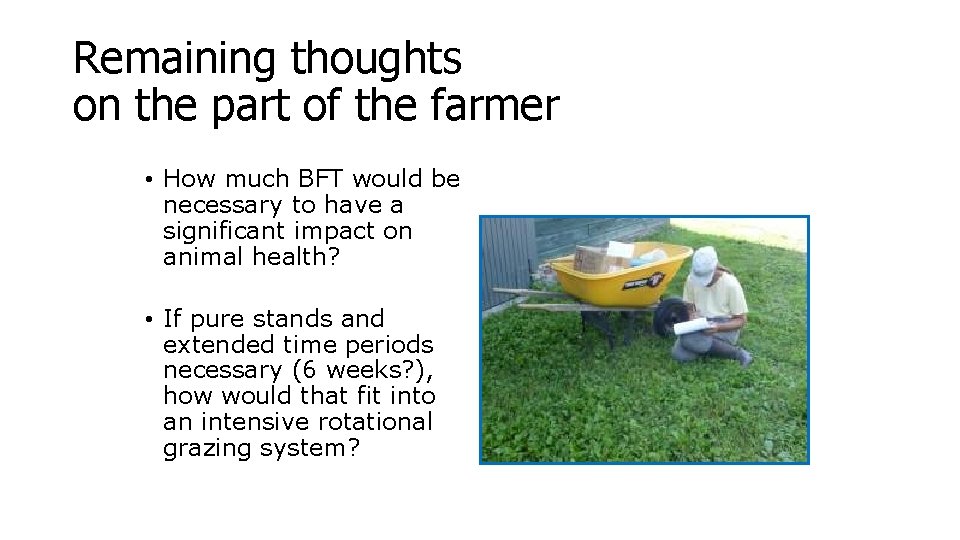 Remaining thoughts on the part of the farmer

• How much BFT would be necessary to have a significant impact on animal health?

• If pure stands and extended time periods necessary (6 weeks?), how would that fit into an intensive rotational grazing system?